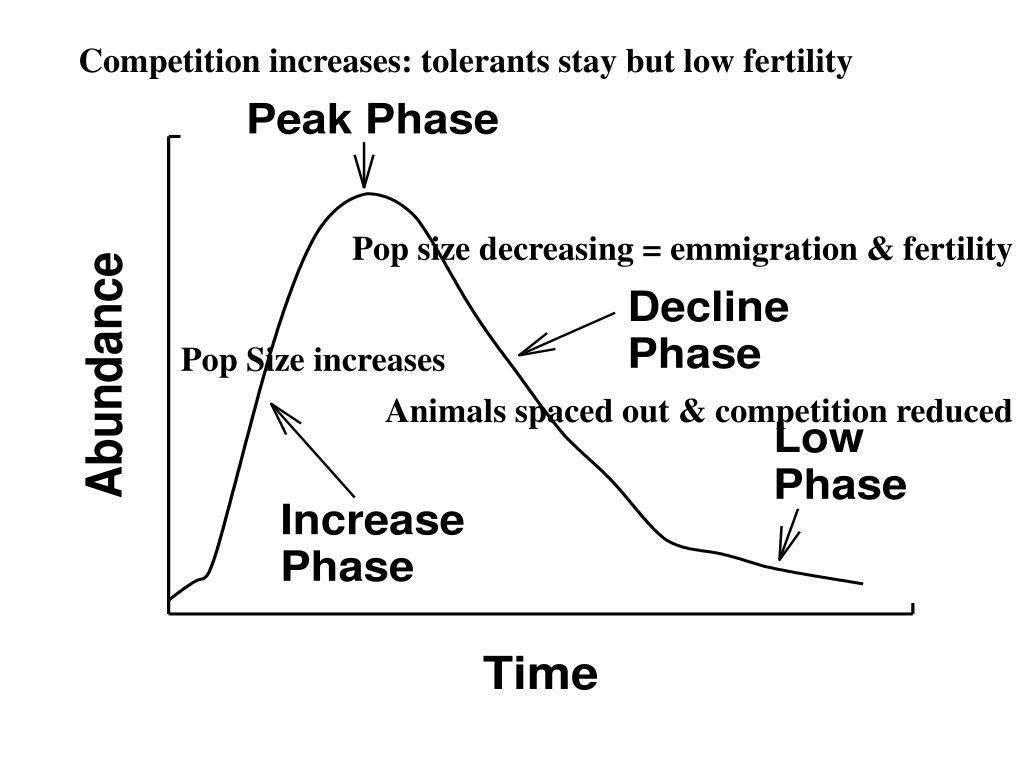 Competition increases: tolerants stay but low fertility

Peak Phase

Pop size decreasing = emmigration & fertility

Decline Phase

Abundance

Pop Size increases

Animals spaced out & competition reduced

Low Phase

Increase Phase

Time